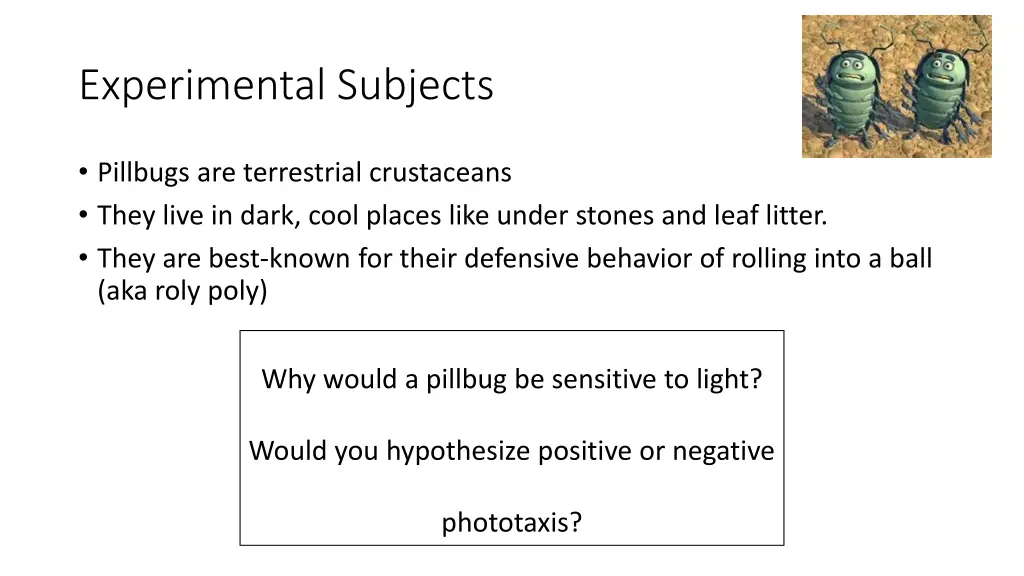 Experimental Subjects

• Pillbugs are terrestrial crustaceans
• They live in dark, cool places like under stones and leaf litter.
• They are best-known for their defensive behavior of rolling into a ball (aka roly poly)

Why would a pillbug be sensitive to light?

Would you hypothesize positive or negative

phototaxis?